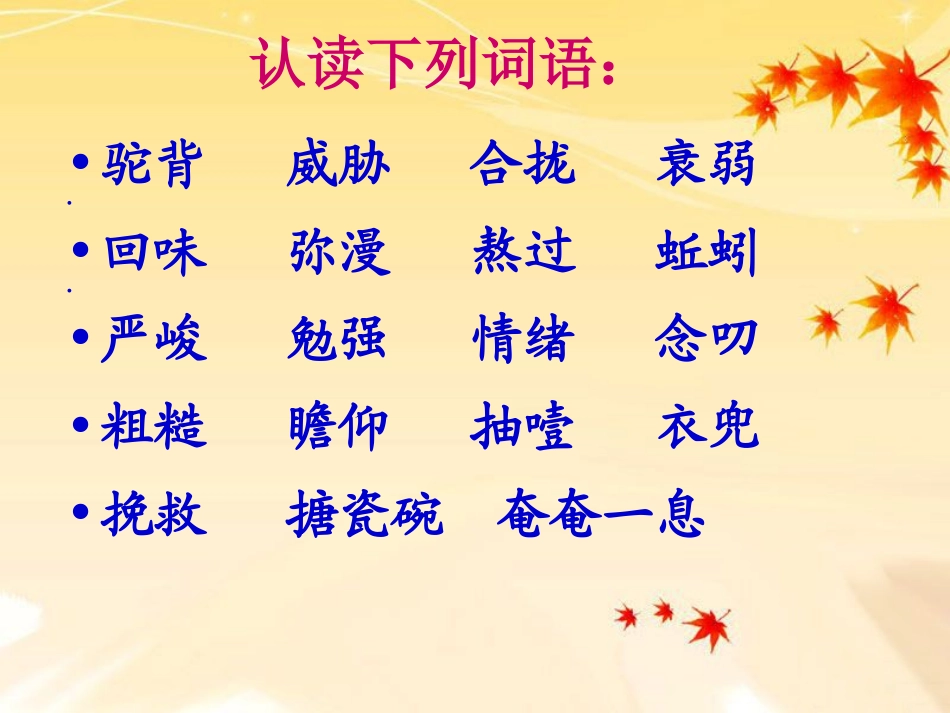 认读下列词语：

• 驼背　威胁　合拢　衰弱
• 回味　弥漫　熬过　蚯蚓
• 严峻　勉强　情绪　念叨
• 粗糙　瞻仰　抽噎　衣兜
• 挽救　搪瓷碗　奄奄一息